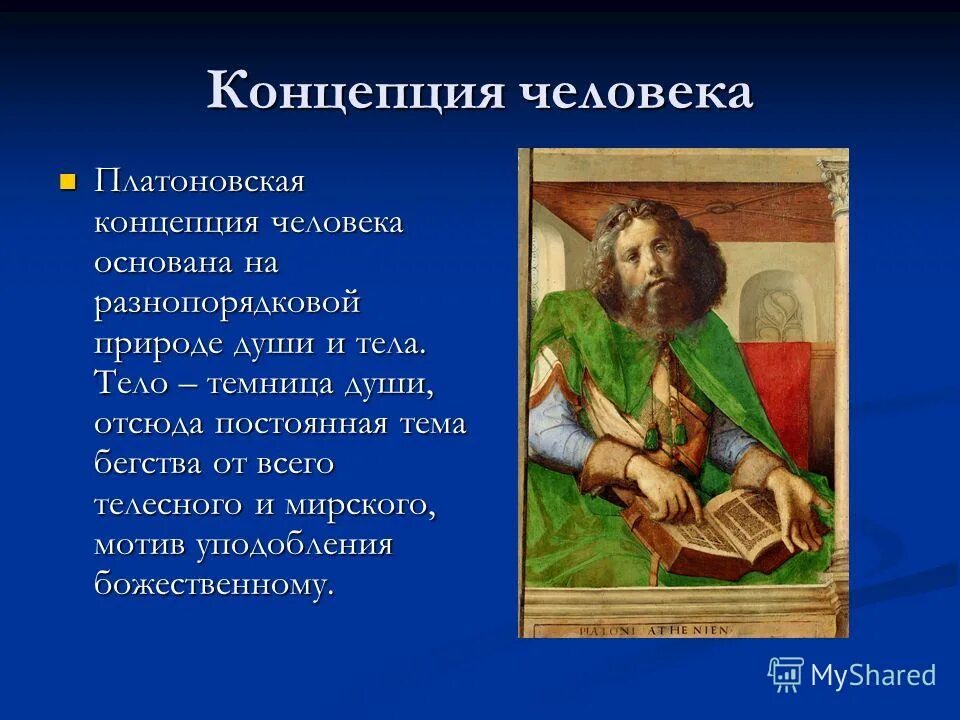 Концепция человека

Платоновская концепция человека основана на разнопорядковой природе души и тела. Тело – темница души, отсюда постоянная тема бегства от всего телесного и мирского, мотив уподобления божественному.

PLATONI ATHENIEN

MyShared